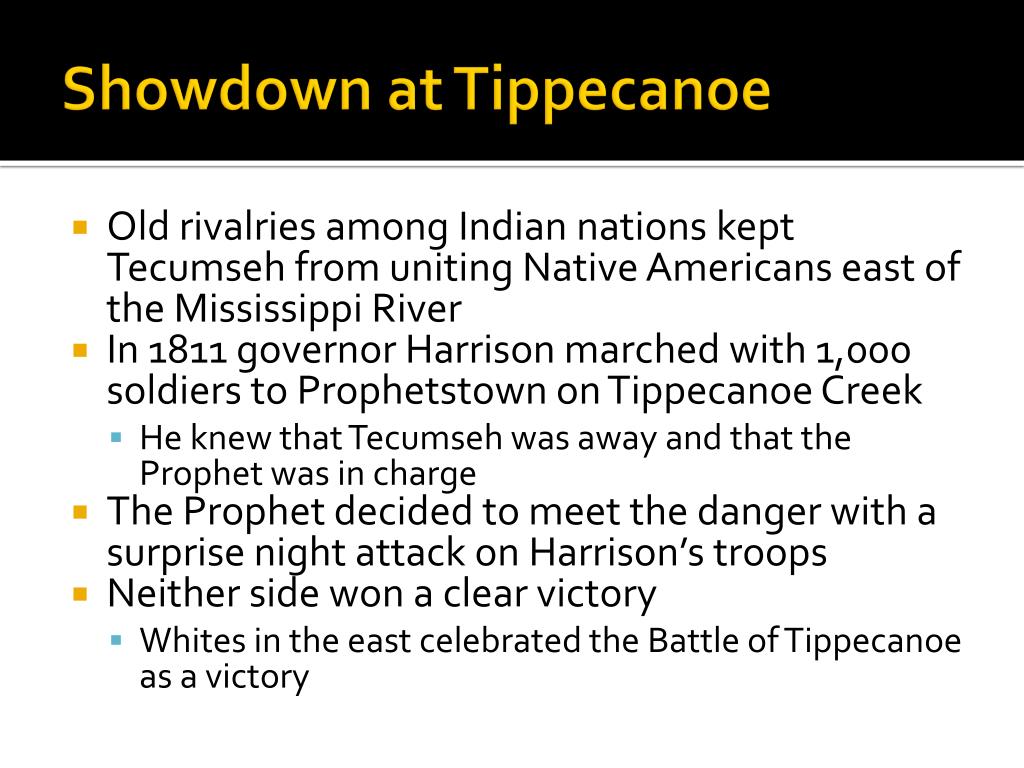 Showdown at Tippecanoe

- Old rivalries among Indian nations kept Tecumseh from uniting Native Americans east of the Mississippi River
- In 1811 governor Harrison marched with 1,000 soldiers to Prophetstown on Tippecanoe Creek
  - He knew that Tecumseh was away and that the Prophet was in charge
- The Prophet decided to meet the danger with a surprise night attack on Harrison's troops
- Neither side won a clear victory
  - Whites in the east celebrated the Battle of Tippecanoe as a victory